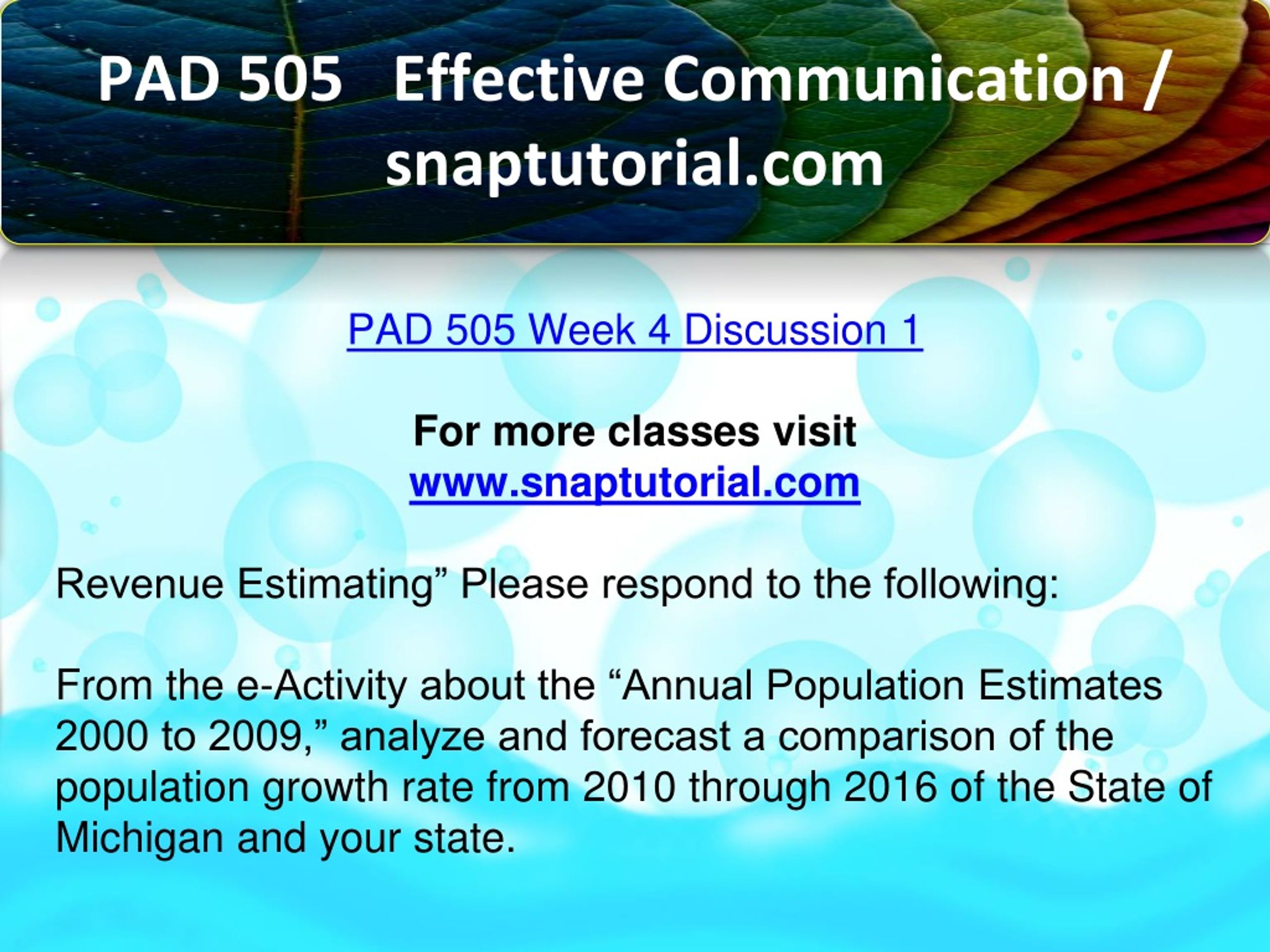 PAD 505 Effective Communication / snaptutorial.com

PAD 505 Week 4 Discussion 1

For more classes visit
www.snaptutorial.com

Revenue Estimating” Please respond to the following:

From the e-Activity about the “Annual Population Estimates 2000 to 2009,” analyze and forecast a comparison of the population growth rate from 2010 through 2016 of the State of Michigan and your state.